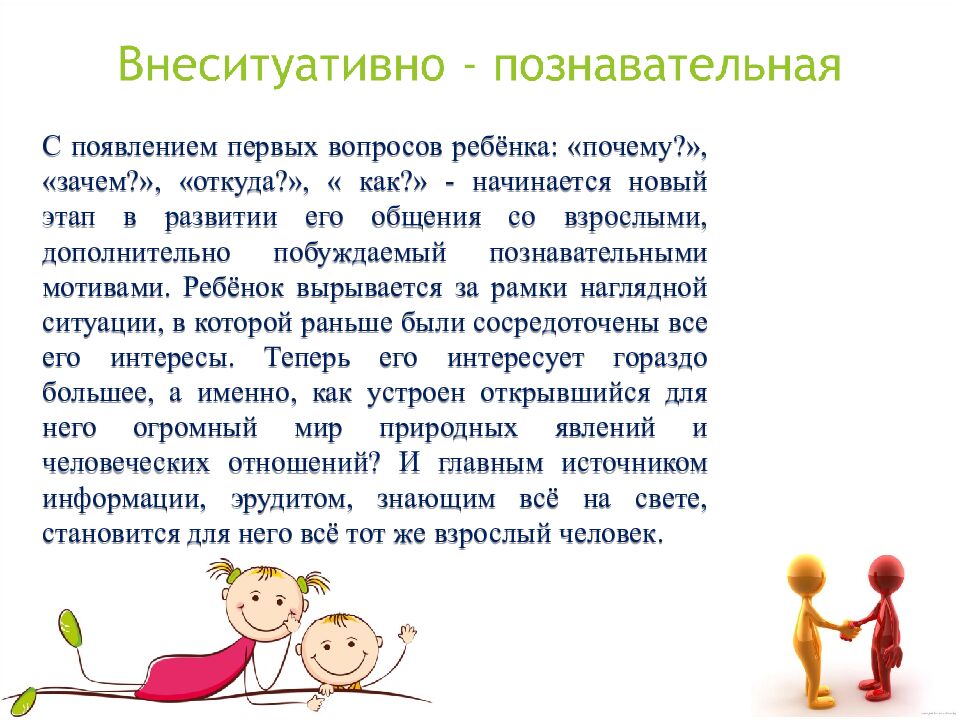 Внеситуативно - познавательная

С появлением первых вопросов ребёнка: «почему?», «зачем?», «откуда?», « как?» - начинается новый этап в развитии его общения со взрослыми, дополнительно побуждаемый познавательными мотивами. Ребёнок вырывается за рамки наглядной ситуации, в которой раньше были сосредоточены все его интересы. Теперь его интересует гораздо большее, а именно, как устроен открывшийся для него огромный мир природных явлений и человеческих отношений? И главным источником информации, эрудитом, знающим всё на свете, становится для него всё тот же взрослый человек.